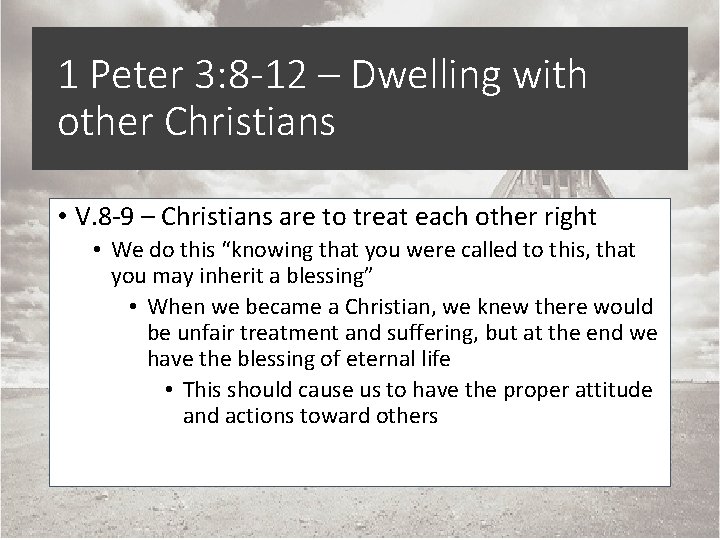 1 Peter 3:8-12 – Dwelling with other Christians

• V.8-9 – Christians are to treat each other right
• We do this “knowing that you were called to this, that you may inherit a blessing”
• When we became a Christian, we knew there would be unfair treatment and suffering, but at the end we have the blessing of eternal life
• This should cause us to have the proper attitude and actions toward others